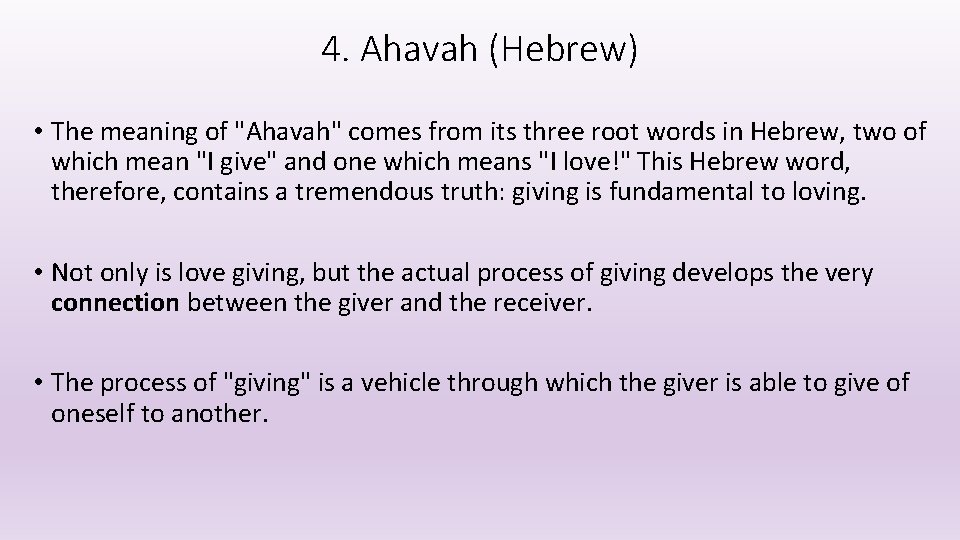 4. Ahavah (Hebrew)

• The meaning of "Ahavah" comes from its three root words in Hebrew, two of which mean "I give" and one which means "I love!" This Hebrew word, therefore, contains a tremendous truth: giving is fundamental to loving.

• Not only is love giving, but the actual process of giving develops the very connection between the giver and the receiver.

• The process of "giving" is a vehicle through which the giver is able to give of oneself to another.